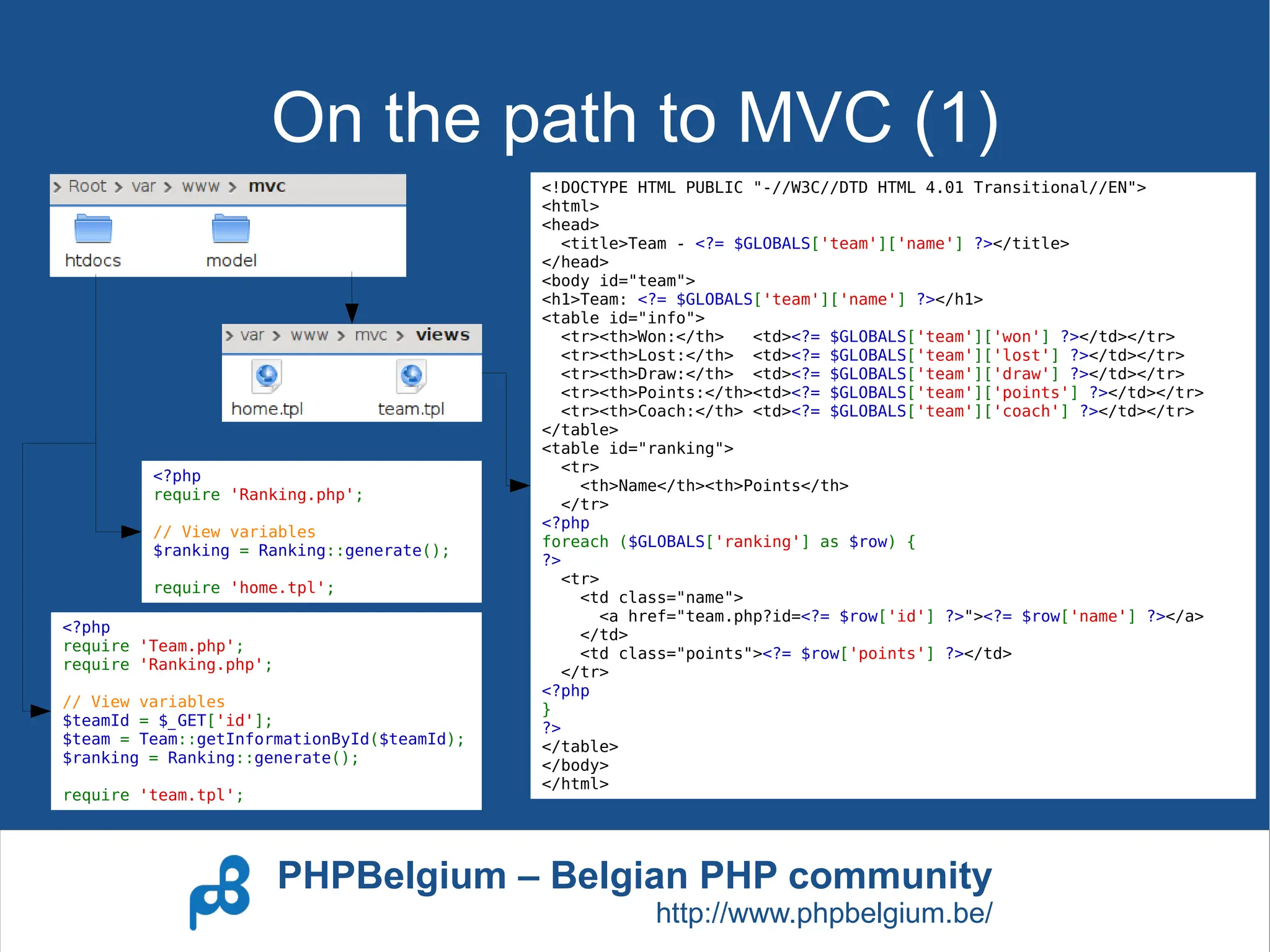 On the path to MVC (1)

> Root > var > www > mvc

htdocs
model

> var > www > mvc > views

home.tpl
team.tpl

<?php
require 'Ranking.php';

// View variables
$ranking = Ranking::generate();

require 'home.tpl';

<?php
require 'Team.php';
require 'Ranking.php';

// View variables
$teamId = $_GET['id'];
$team = Team::getInformationById($teamId);
$ranking = Ranking::generate();

require 'team.tpl';

<!DOCTYPE HTML PUBLIC "-//W3C//DTD HTML 4.01 Transitional//EN">
<html>
<head>
  <title>Team - <?= $GLOBALS['team']['name'] ?></title>
</head>
<body id="team">
<h1>Team: <?= $GLOBALS['team']['name'] ?></h1>
<table id="info">
  <tr><th>Won:</th>   <td><?= $GLOBALS['team']['won'] ?></td></tr>
  <tr><th>Lost:</th>  <td><?= $GLOBALS['team']['lost'] ?></td></tr>
  <tr><th>Draw:</th>  <td><?= $GLOBALS['team']['draw'] ?></td></tr>
  <tr><th>Points:</th><td><?= $GLOBALS['team']['points'] ?></td></tr>
  <tr><th>Coach:</th> <td><?= $GLOBALS['team']['coach'] ?></td></tr>
</table>
<table id="ranking">
  <tr>
    <th>Name</th><th>Points</th>
  </tr>
<?php
foreach ($GLOBALS['ranking'] as $row) {
?>
  <tr>
    <td class="name">
      <a href="team.php?id=<?= $row['id'] ?>"><?= $row['name'] ?></a>
    </td>
    <td class="points"><?= $row['points'] ?></td>
  </tr>
<?php
}
?>
</table>
</body>
</html>

PHPBelgium – Belgian PHP community
http://www.phpbelgium.be/